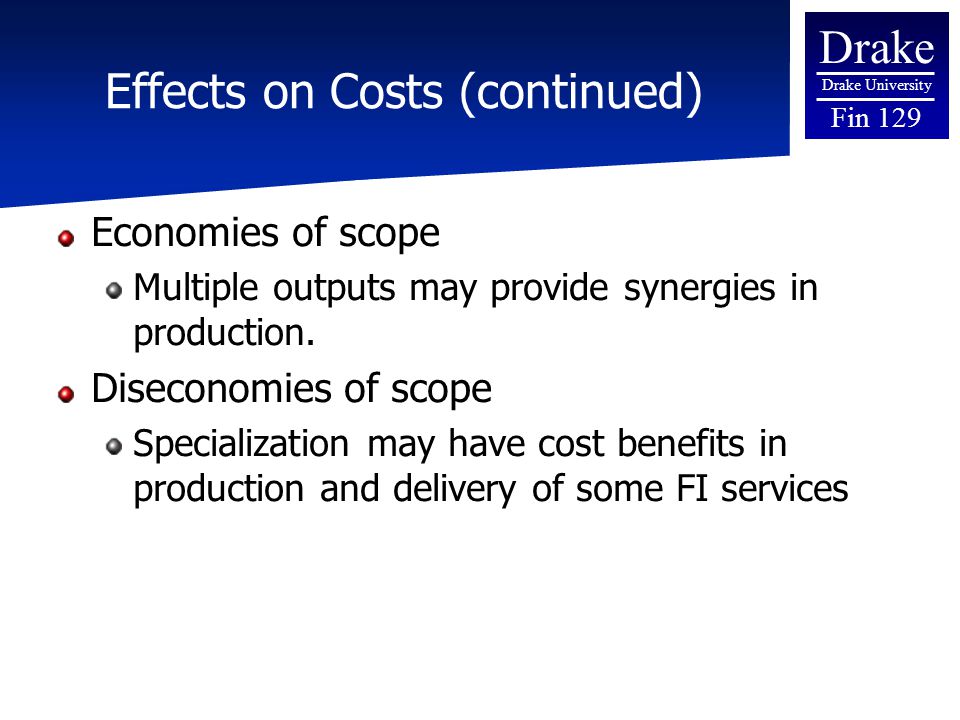 Effects on Costs (continued)

Drake
Drake University
Fin 129

Economies of scope

Multiple outputs may provide synergies in production.

Diseconomies of scope

Specialization may have cost benefits in production and delivery of some FI services